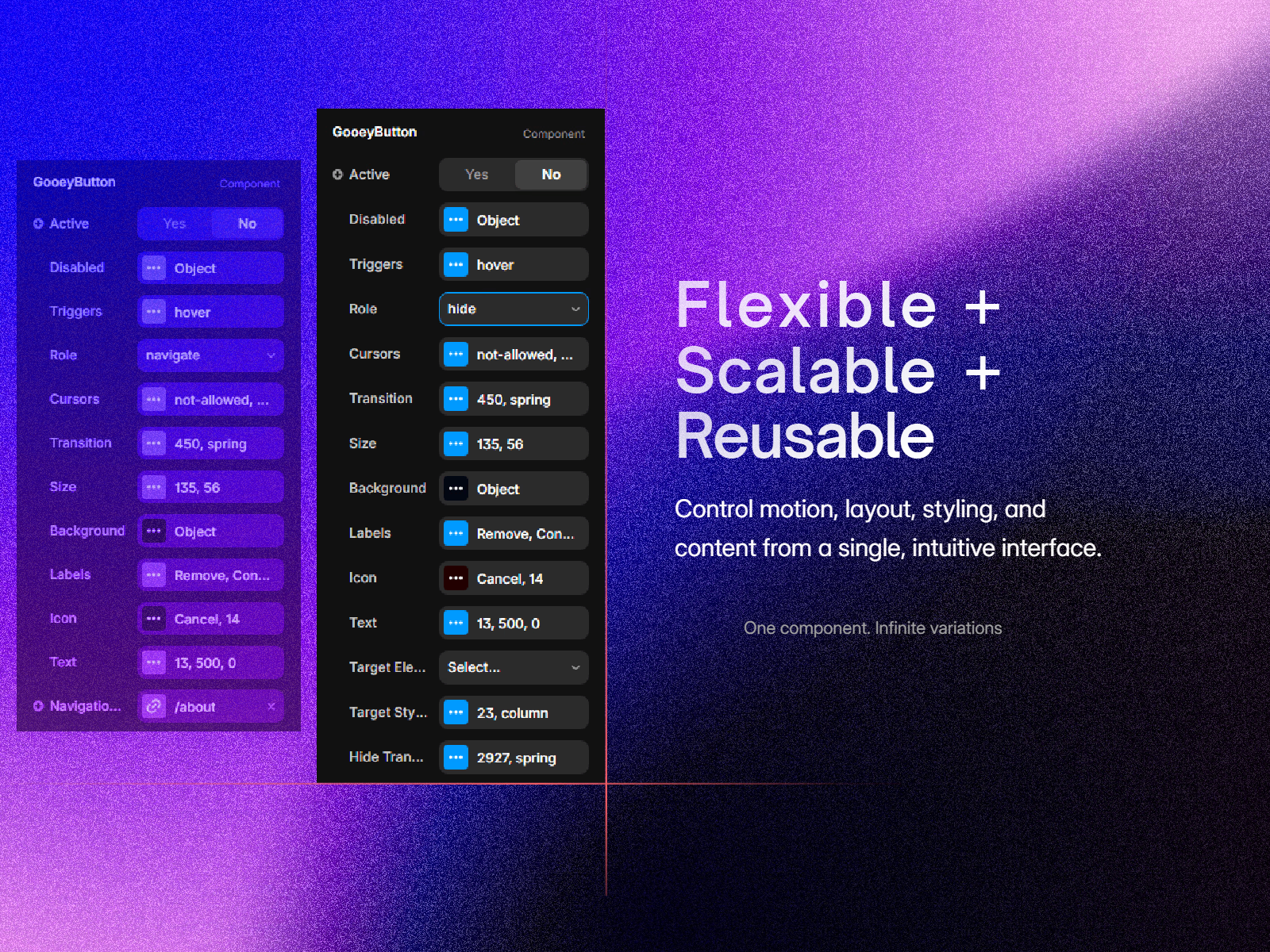 GooeyButton Component

Active Yes No

Disabled Object

Triggers hover

Role navigate

Cursors not-allowed, ...

Transition 450, spring

Size 135, 56

Background Object

Labels Remove, Con...

Icon Cancel, 14

Text 13, 500, 0

Navigatio... /about

GooeyButton Component

Active Yes No

Disabled Object

Triggers hover

Role hide

Cursors not-allowed, ...

Transition 450, spring

Size 135, 56

Background Object

Labels Remove, Con...

Icon Cancel, 14

Text 13, 500, 0

Target Ele... Select...

Target Sty... 23, column

Hide Tran... 2927, spring

Flexible + Scalable + Reusable

Control motion, layout, styling, and content from a single, intuitive interface.

One component. Infinite variations